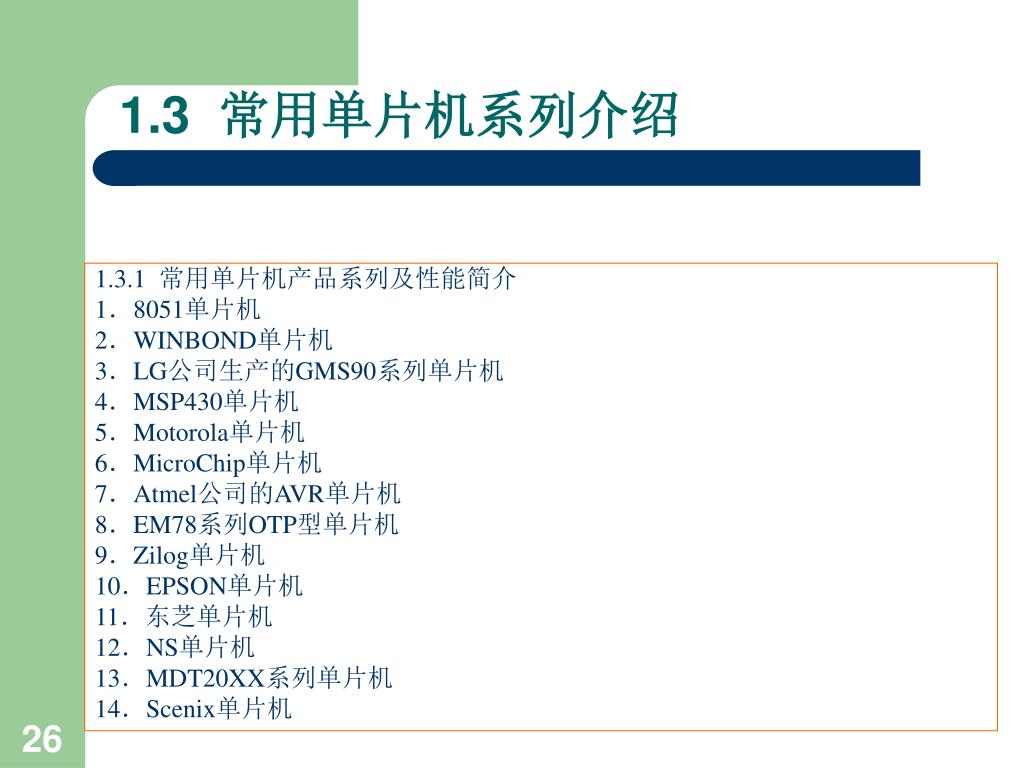 1.3 常用单片机系列介绍

1.3.1 常用单片机产品系列及性能简介
1．8051单片机
2．WINBOND单片机
3．LG公司生产的GMS90系列单片机
4．MSP430单片机
5．Motorola单片机
6．MicroChip单片机
7．Atmel公司的AVR单片机
8．EM78系列OTP型单片机
9．Zilog单片机
10．EPSON单片机
11．东芝单片机
12．NS单片机
13．MDT20XX系列单片机
14．Scenix单片机

26